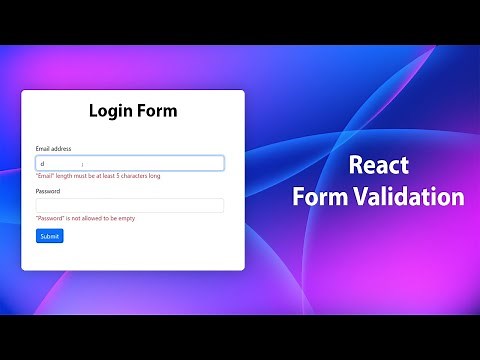 Login Form

Email address

d

"Email" length must be at least 5 characters long

Password

"Password" is not allowed to be empty

Submit

React
Form Validation